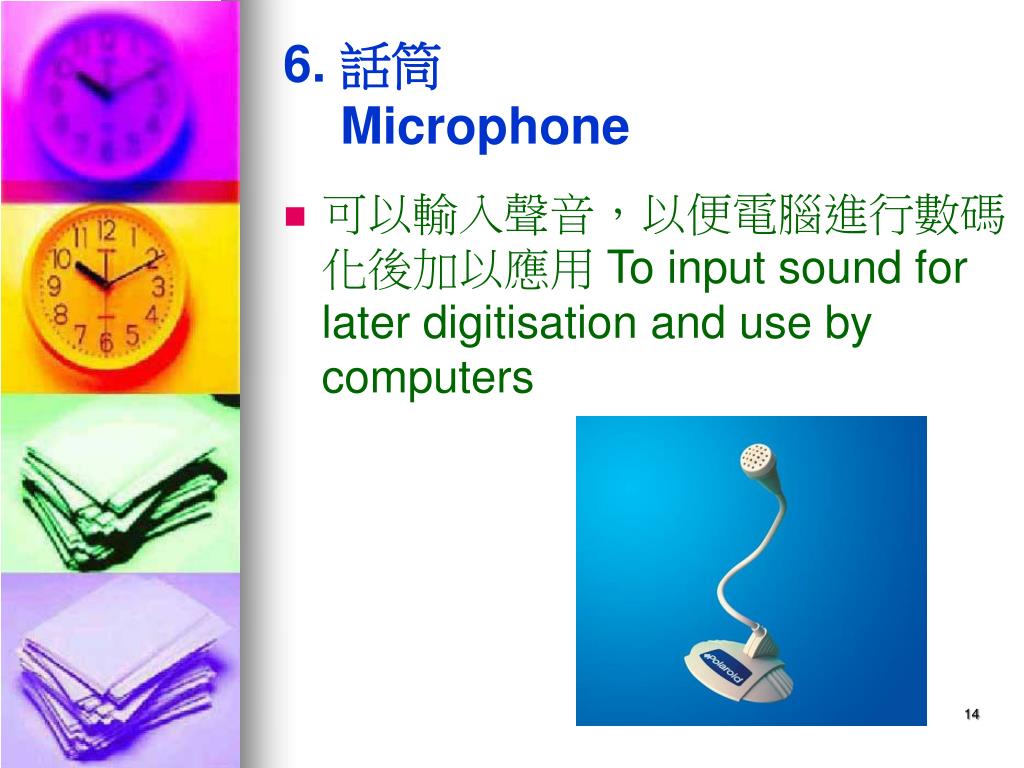 6. 話筒
Microphone

可以輸入聲音，以便電腦進行數碼化後加以應用 To input sound for later digitisation and use by computers

Polaroid

14